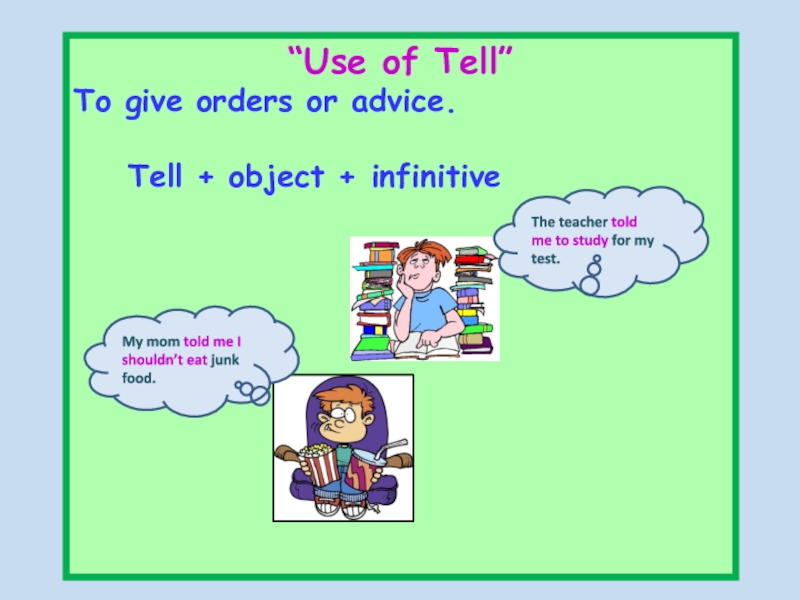 “Use of Tell”

To give orders or advice.

Tell + object + infinitive

The teacher told me to study for my test.

My mom told me I shouldn’t eat junk food.